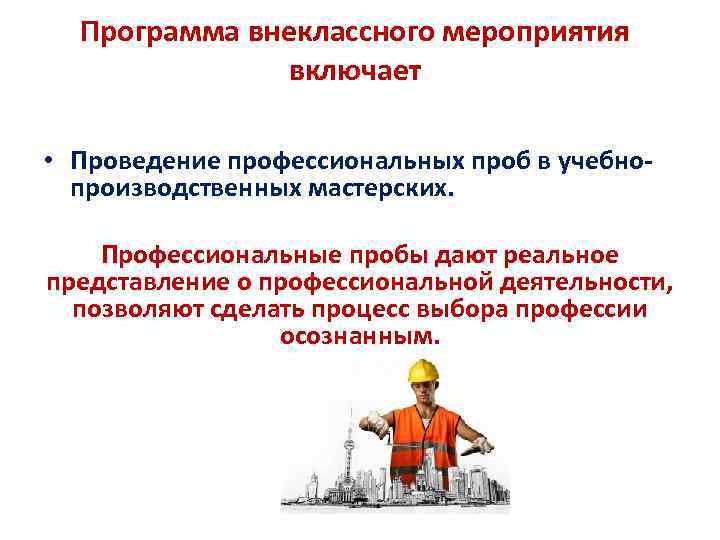 Программа внеклассного мероприятия включает

• Проведение профессиональных проб в учебно-производственных мастерских.

Профессиональные пробы дают реальное представление о профессиональной деятельности, позволяют сделать процесс выбора профессии осознанным.